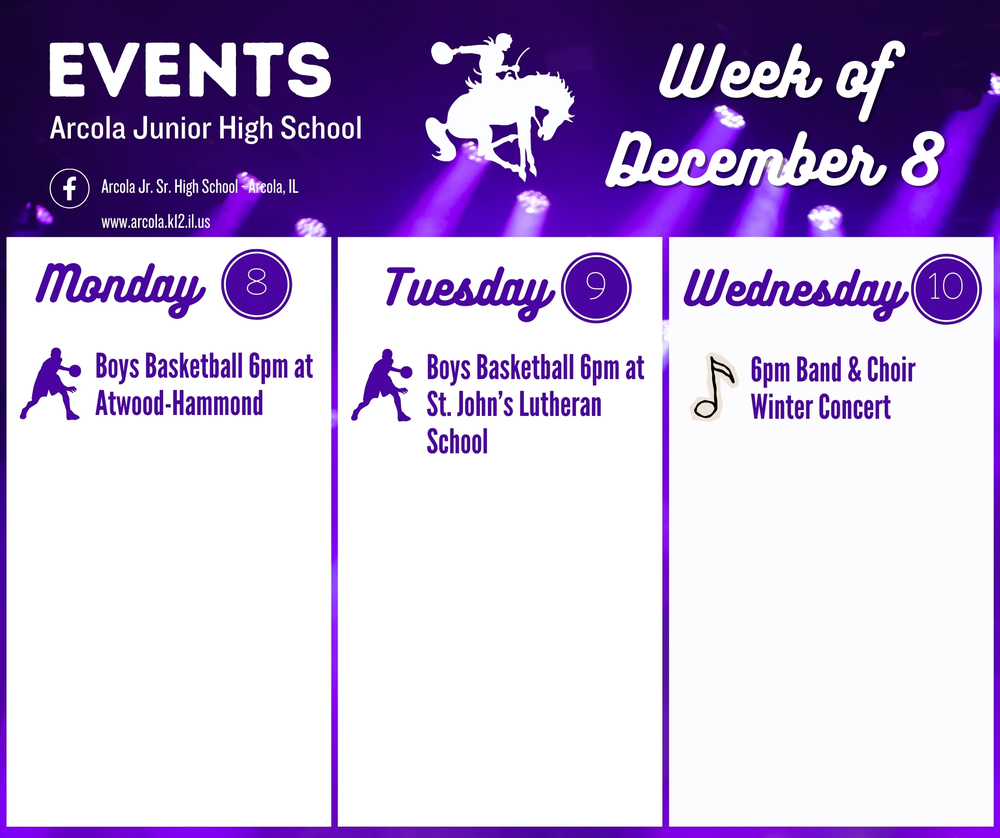 EVENTS
Arcola Junior High School

Arcola Jr. Sr. High School - Arcola, IL
www.arcola.k12.il.us

Week of December 8

Monday 8

Boys Basketball 6pm at Atwood-Hammond

Tuesday 9

Boys Basketball 6pm at St. John's Lutheran School

Wednesday 10

6pm Band & Choir Winter Concert